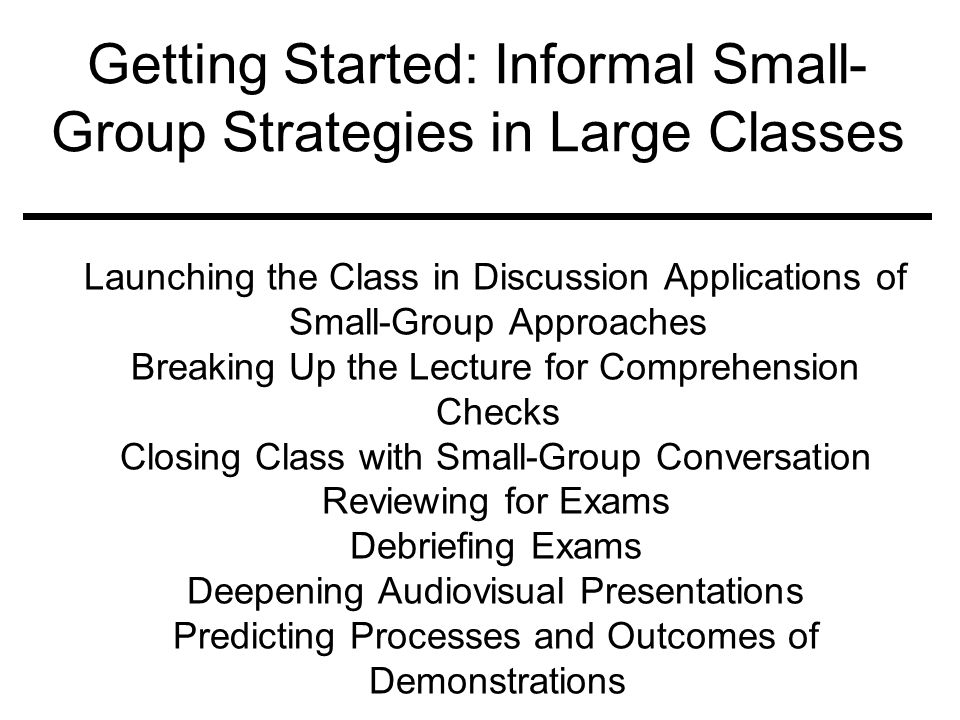 Getting Started: Informal Small-Group Strategies in Large Classes

Launching the Class in Discussion Applications of Small-Group Approaches
Breaking Up the Lecture for Comprehension Checks
Closing Class with Small-Group Conversation
Reviewing for Exams
Debriefing Exams
Deepening Audiovisual Presentations
Predicting Processes and Outcomes of Demonstrations